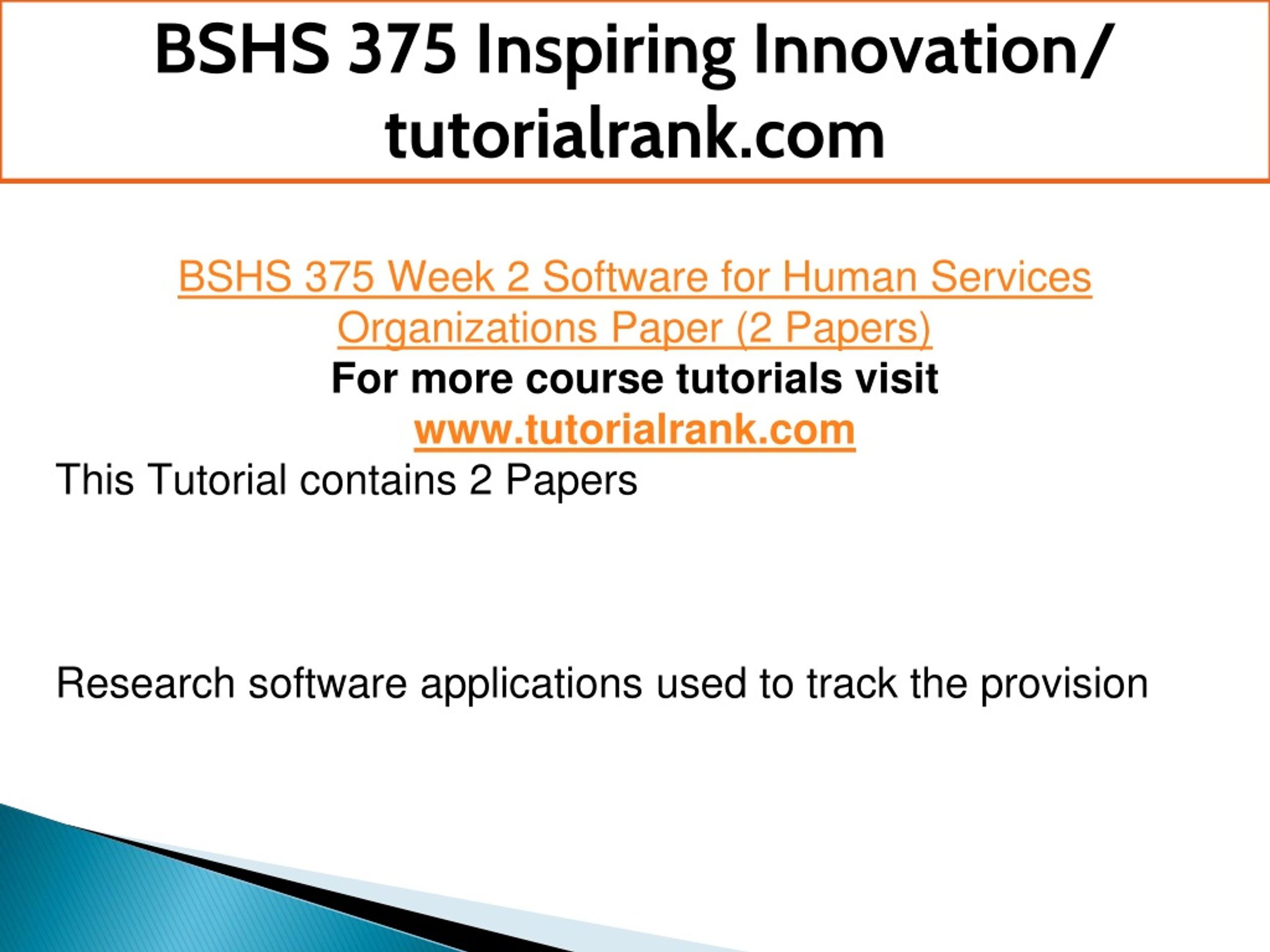 BSHS 375 Inspiring Innovation/ tutorialrank.com

BSHS 375 Week 2 Software for Human Services Organizations Paper (2 Papers)
For more course tutorials visit
www.tutorialrank.com
This Tutorial contains 2 Papers

Research software applications used to track the provision